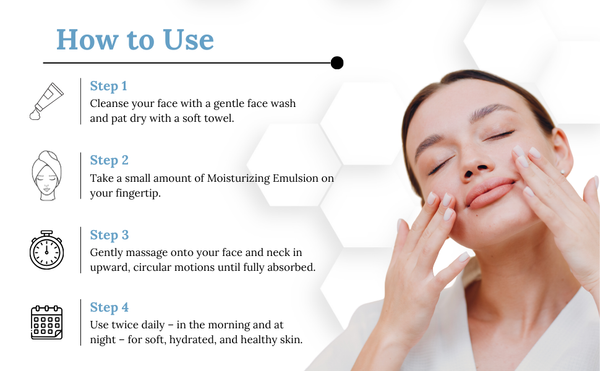 How to Use

Step 1
Cleanse your face with a gentle face wash and pat dry with a soft towel.

Step 2
Take a small amount of Moisturizing Emulsion on your fingertip.

Step 3
Gently massage onto your face and neck in upward, circular motions until fully absorbed.

Step 4
Use twice daily – in the morning and at night – for soft, hydrated, and healthy skin.